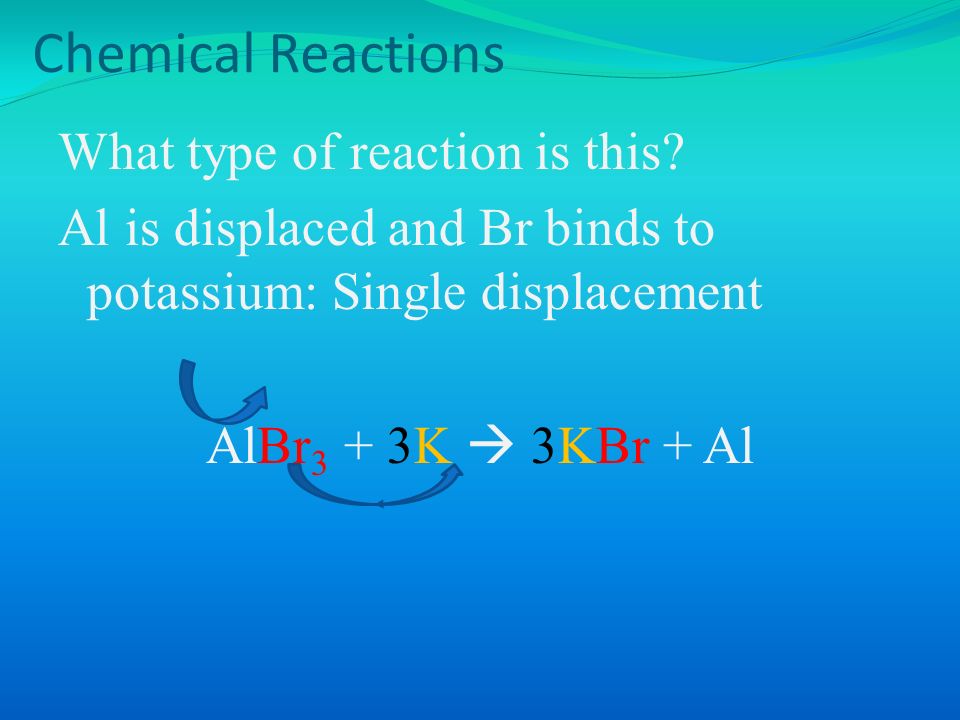 Chemical Reactions

What type of reaction is this?

Al is displaced and Br binds to potassium: Single displacement

$AlBr_3 + 3K \rightarrow 3KBr + Al$